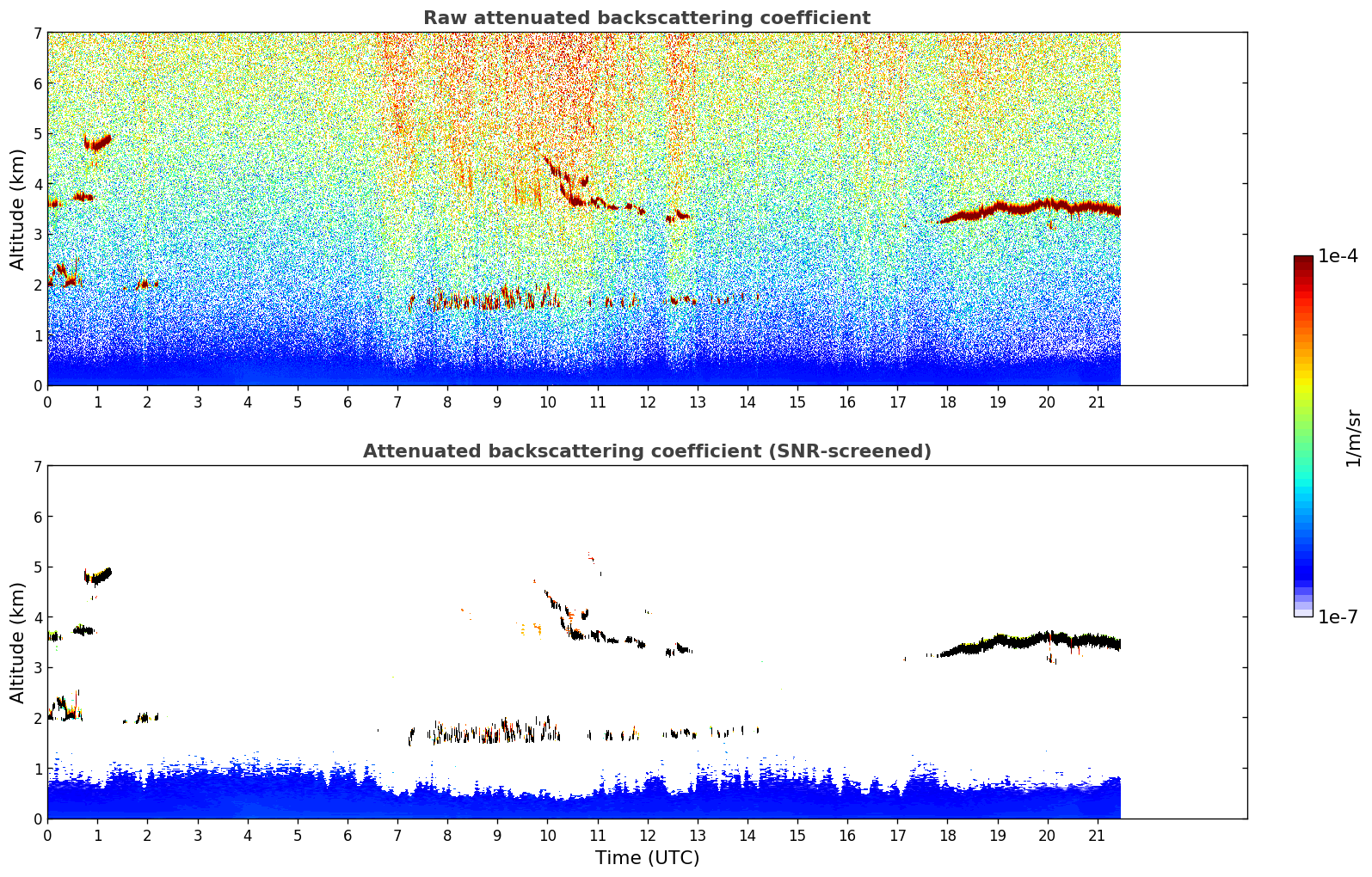 Raw attenuated backscattering coefficient

Altitude (km)

7
6
5
4
3
2
1
0

0 1 2 3 4 5 6 7 8 9 10 11 12 13 14 15 16 17 18 19 20 21

Attenuated backscattering coefficient (SNR-screened)

Altitude (km)

7
6
5
4
3
2
1
0

0 1 2 3 4 5 6 7 8 9 10 11 12 13 14 15 16 17 18 19 20 21

Time (UTC)

1e-4

1/m/sr

1e-7